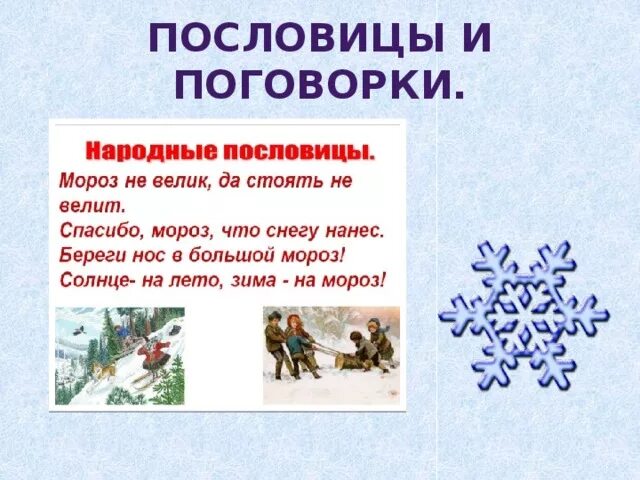 ПОСЛОВИЦЫ И ПОГОВОРКИ.

Народные пословицы.
Мороз не велик, да стоять не велит.
Спасибо, мороз, что снегу нанес.
Береги нос в большой мороз!
Солнце- на лето, зима - на мороз!